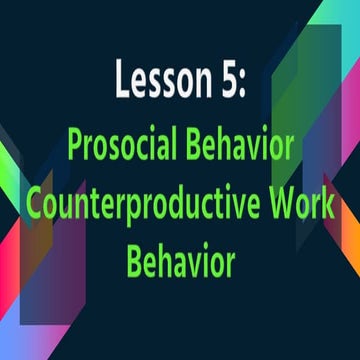 Lesson 5:

Prosocial Behavior
Counterproductive Work Behavior